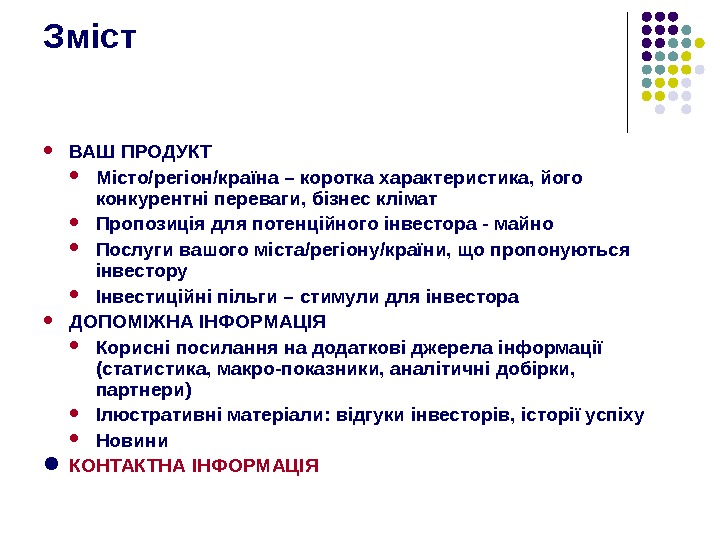 Зміст

- ВАШ ПРОДУКТ
  - Місто/регіон/країна – коротка характеристика, його конкурентні переваги, бізнес клімат
  - Пропозиція для потенційного інвестора - майно
  - Послуги вашого міста/регіону/країни, що пропонуються інвестору
  - Інвестиційні пільги – стимули для інвестора
- ДОПОМІЖНА ІНФОРМАЦІЯ
  - Корисні посилання на додаткові джерела інформації (статистика, макро-показники, аналітичні добірки, партнери)
  - Ілюстративні матеріали: відгуки інвесторів, історії успіху
  - Новини
- КОНТАКТНА ІНФОРМАЦІЯ